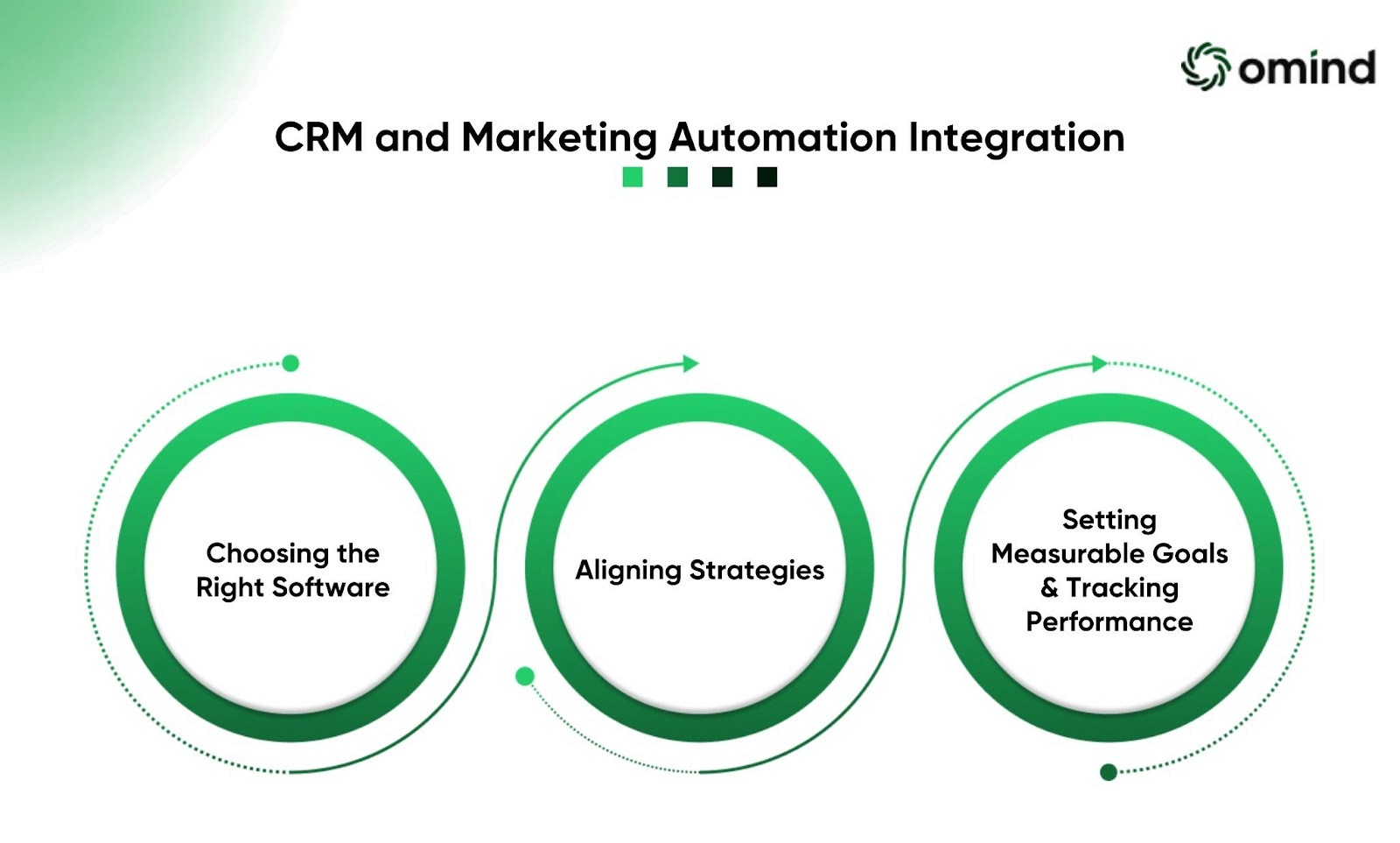 omind

CRM and Marketing Automation Integration

Choosing the Right Software

Aligning Strategies

Setting Measurable Goals & Tracking Performance